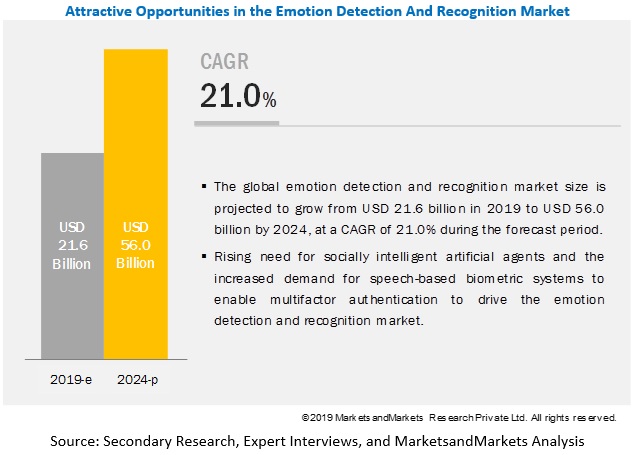 Attractive Opportunities in the Emotion Detection And Recognition Market

USD 21.6 Billion

USD 56.0 Billion

2019-e

2024-p

CAGR

21.0%

▪ The global emotion detection and recognition market size is projected to grow from USD 21.6 billion in 2019 to USD 56.0 billion by 2024, at a CAGR of 21.0% during the forecast period.

▪ Rising need for socially intelligent artificial agents and the increased demand for speech-based biometric systems to enable multifactor authentication to drive the emotion detection and recognition market.

©2019 MarketsandMarkets Research Private Ltd. All rights reserved.

Source: Secondary Research, Expert Interviews, and MarketsandMarkets Analysis